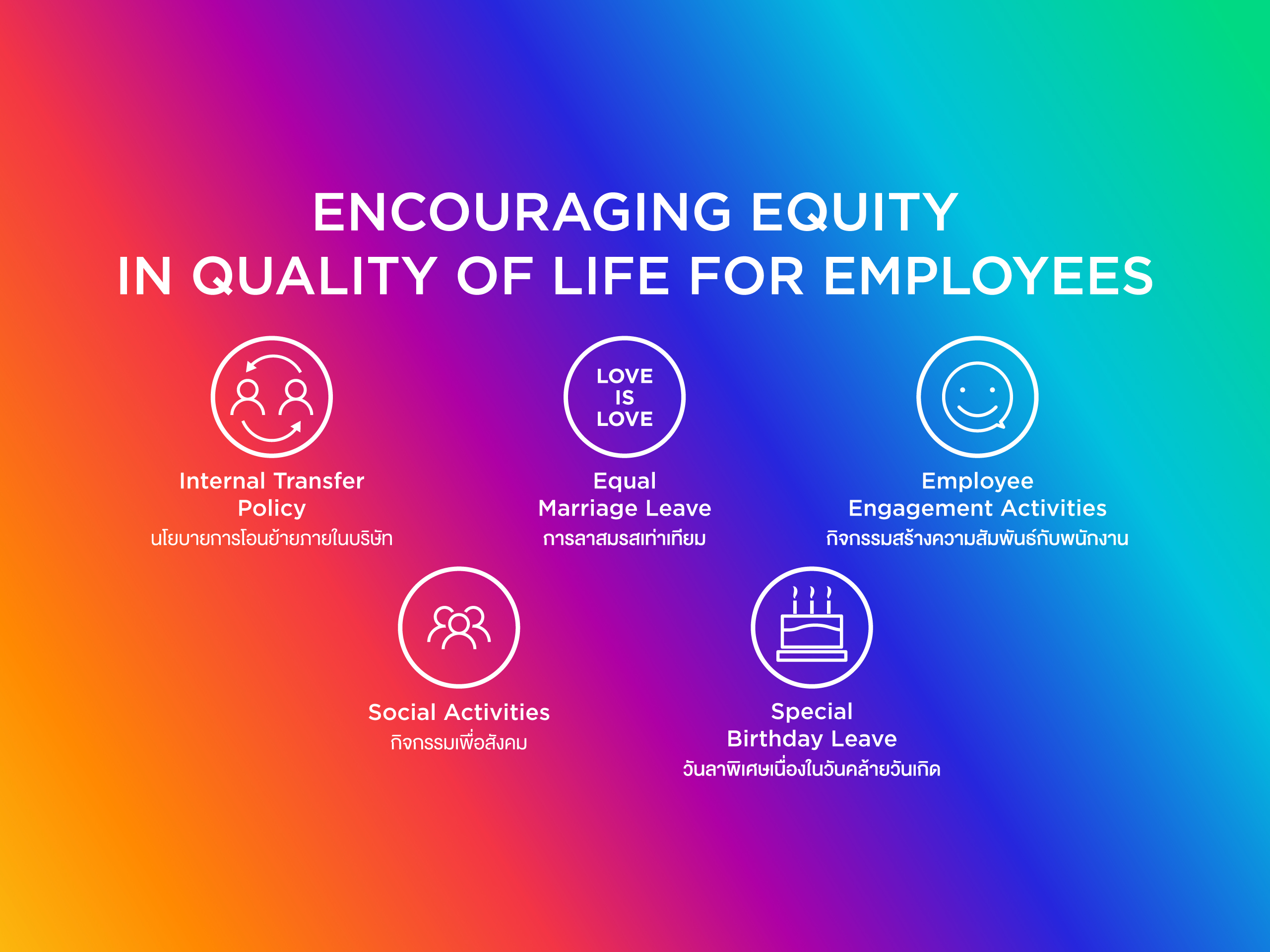 ENCOURAGING EQUITY
IN QUALITY OF LIFE FOR EMPLOYEES

Internal Transfer Policy
นโยบายการโอนย้ายภายในบริษัท

LOVE IS LOVE

Equal Marriage Leave
การลาสมรสเท่าเทียม

Employee Engagement Activities
กิจกรรมสร้างความสัมพันธ์กับพนักงาน

Social Activities
กิจกรรมเพื่อสังคม

Special Birthday Leave
วันลาพิเศษเนื่องในวันคล้ายวันเกิด